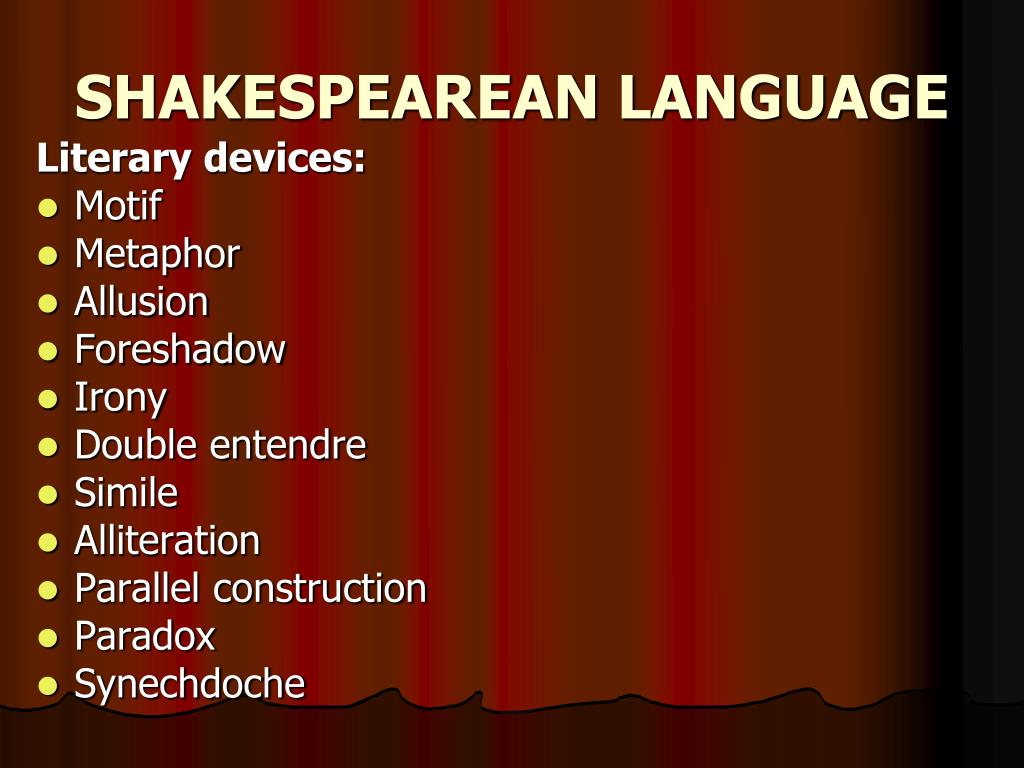 SHAKESPEAREAN LANGUAGE

Literary devices:

- Motif
- Metaphor
- Allusion
- Foreshadow
- Irony
- Double entendre
- Simile
- Alliteration
- Parallel construction
- Paradox
- Synechdoche